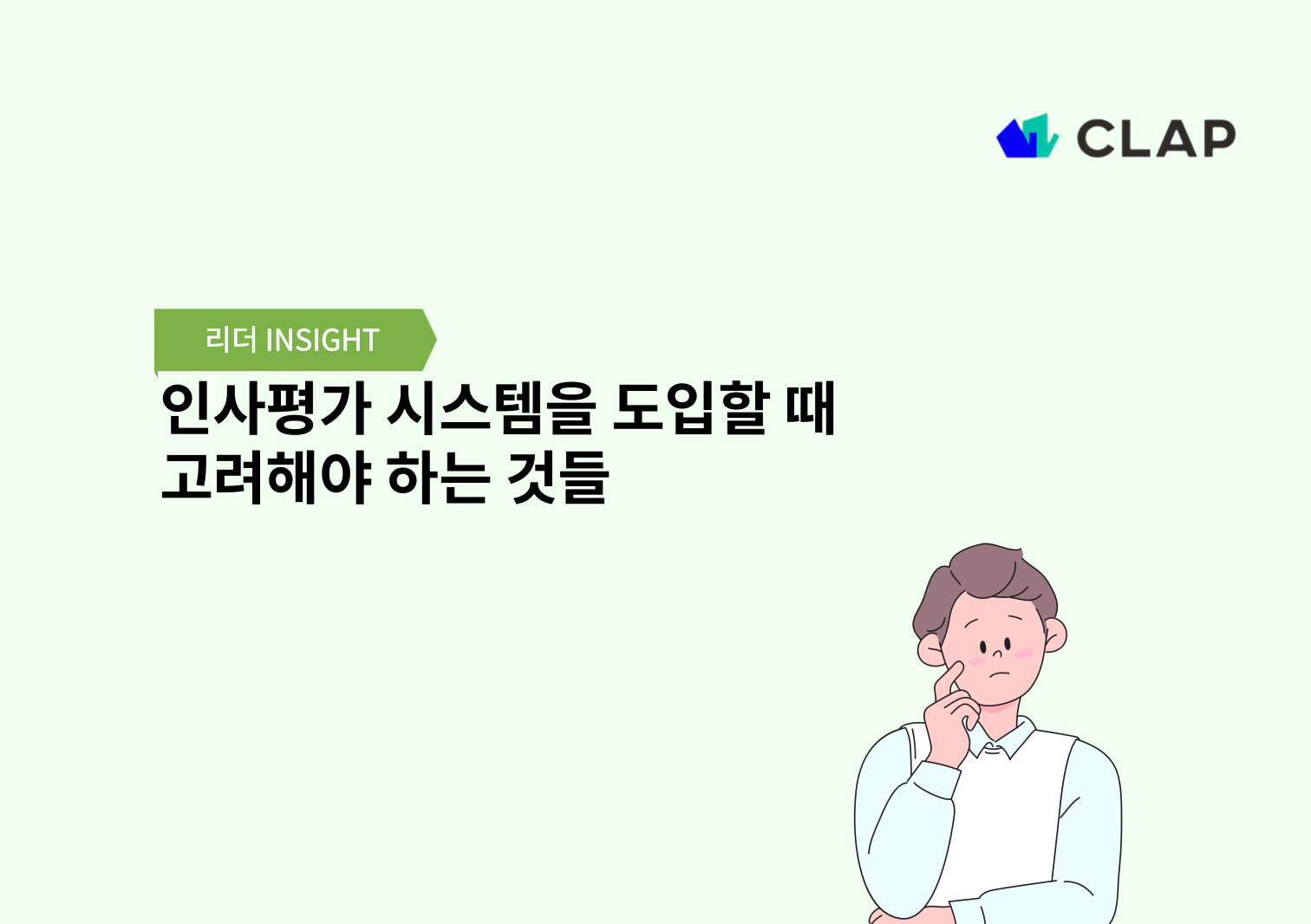 CLAP

리더 INSIGHT

인사평가 시스템을 도입할 때 고려해야 하는 것들